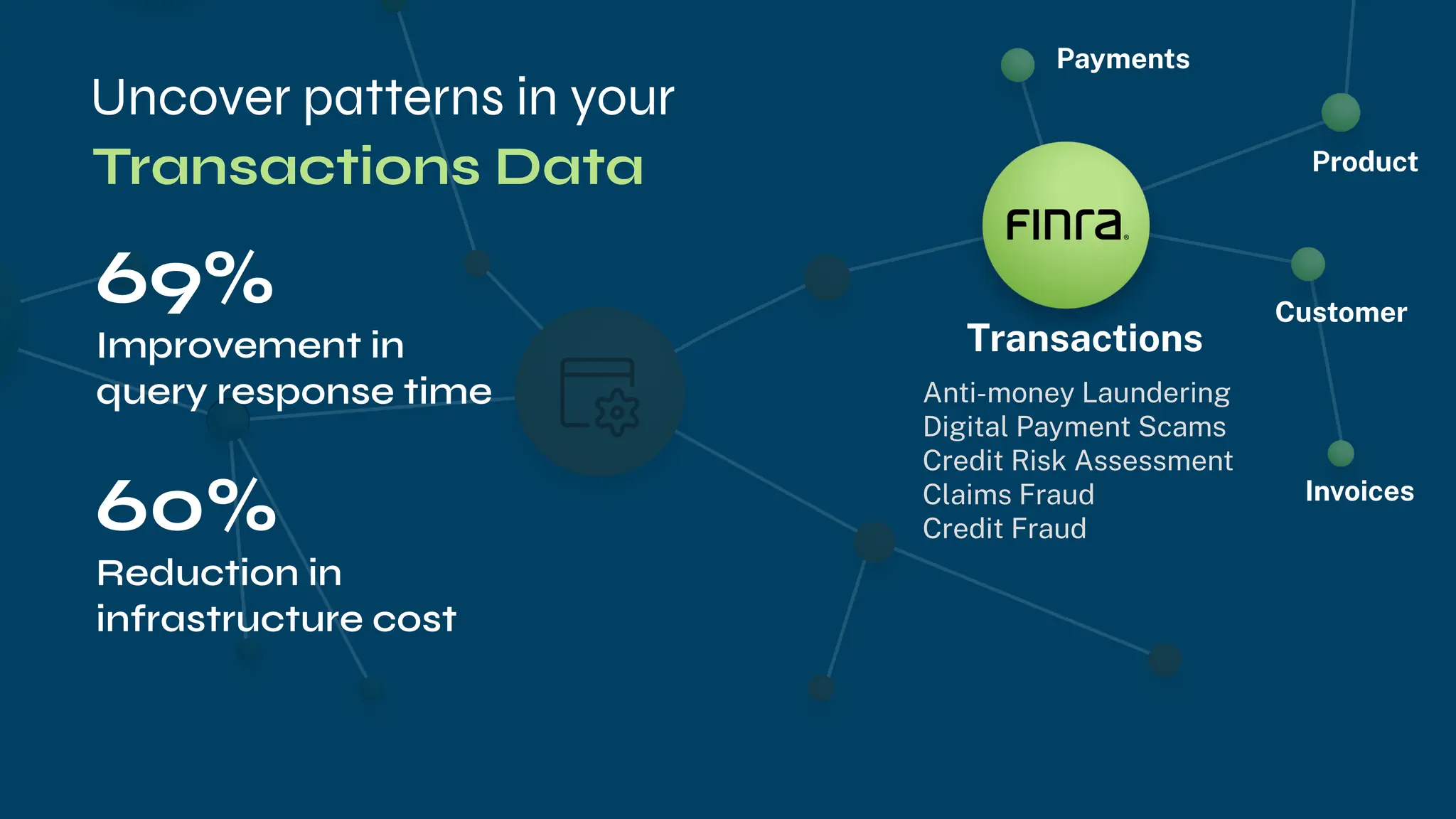 Uncover patterns in your
Transactions Data

69%
Improvement in query response time

60%
Reduction in infrastructure cost

Payments

Product

FINRA

Customer

Transactions

Anti-money Laundering
Digital Payment Scams
Credit Risk Assessment
Claims Fraud
Credit Fraud

Invoices